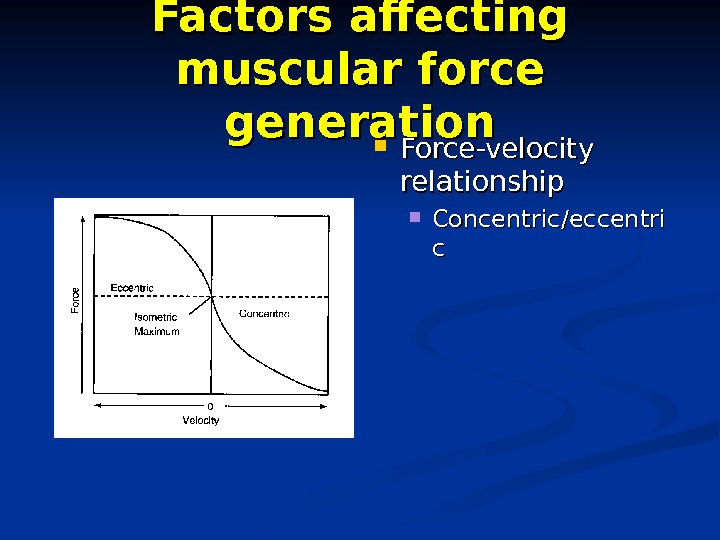 Factors affecting muscular force generation

Force-velocity relationship

Concentric/eccentric

Force

Eccentric

Isometric Maximum

Concentric

0

Velocity